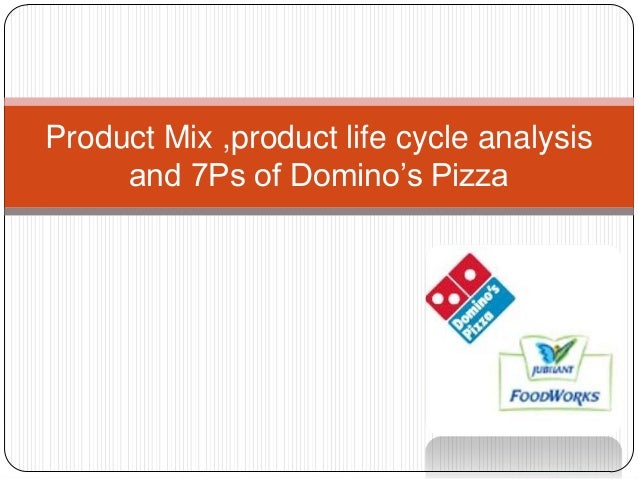 Product Mix ,product life cycle analysis and 7Ps of Domino's Pizza

Domino's Pizza

JUBILANT
FOODWORKS